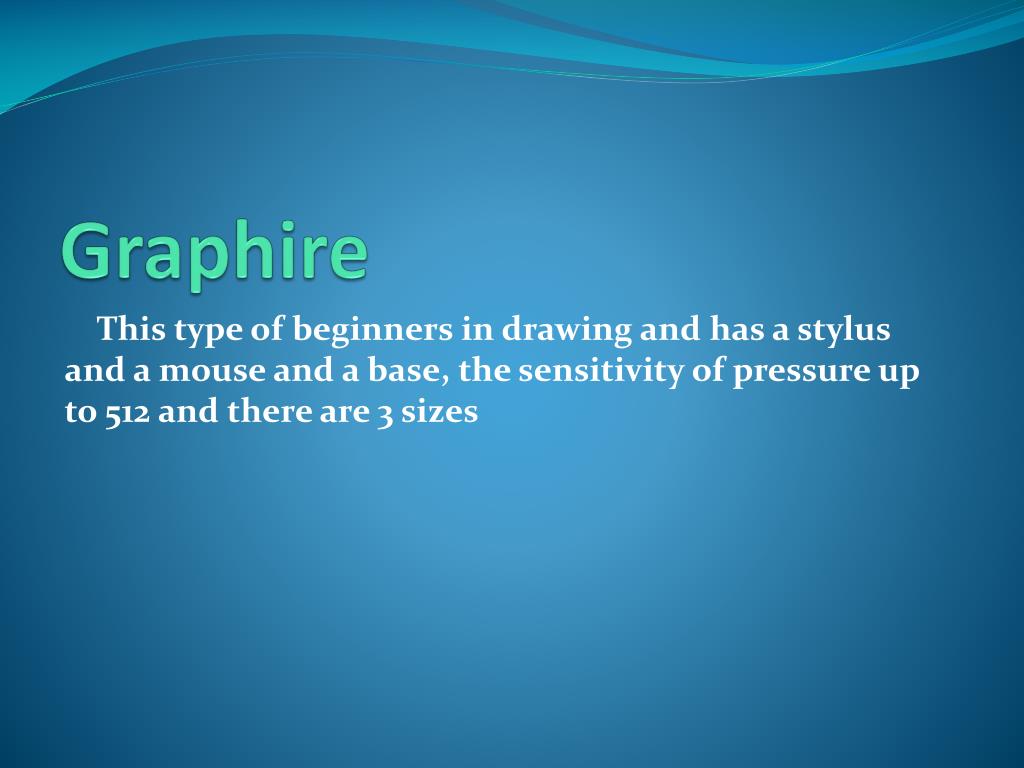 Graphire

This type of beginners in drawing and has a stylus and a mouse and a base, the sensitivity of pressure up to 512 and there are 3 sizes